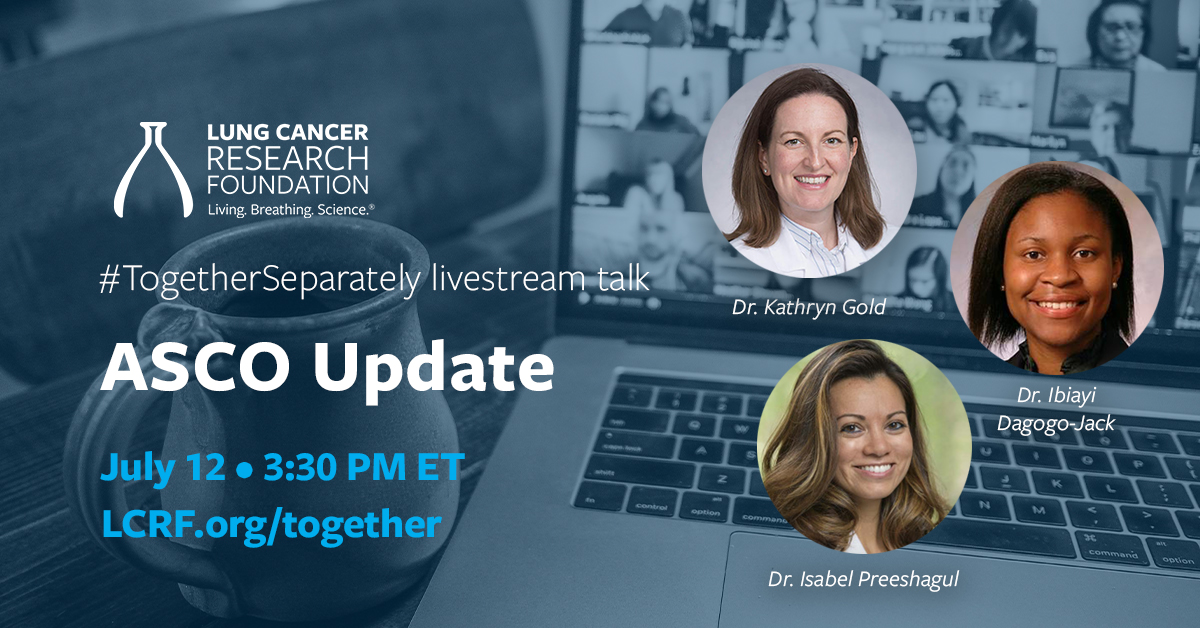 LUNG CANCER RESEARCH FOUNDATION
Living. Breathing. Science.®

#TogetherSeparately livestream talk

ASCO Update

July 12 • 3:30 PM ET
LCRF.org/together

Dr. Kathryn Gold

Dr. Ibiayi Dagogo-Jack

Dr. Isabel Preeshagul